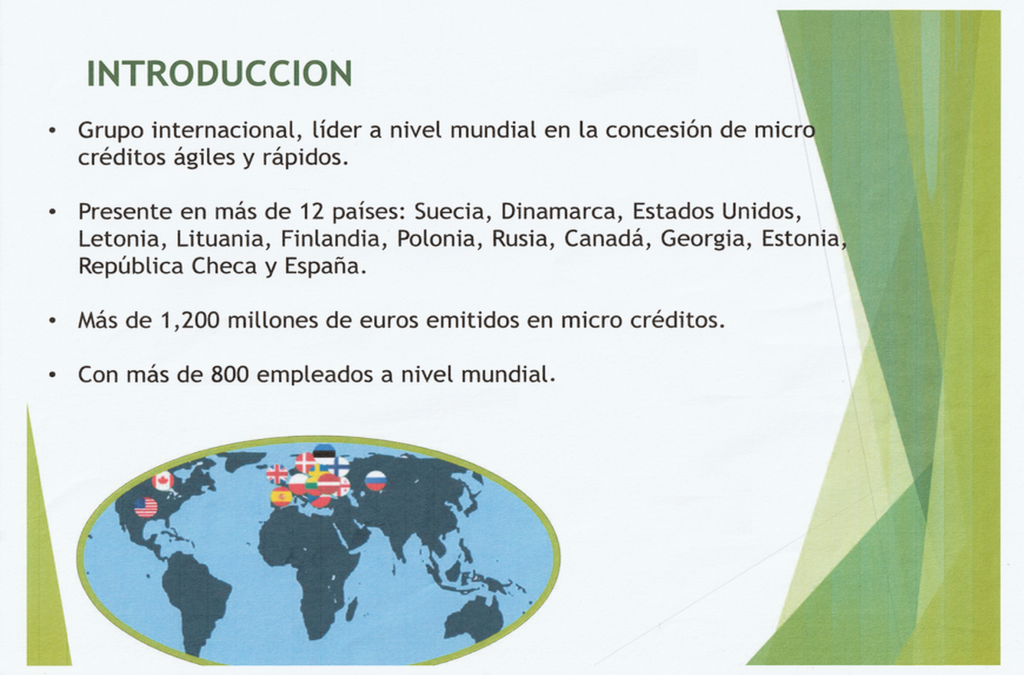 INTRODUCCION

• Grupo internacional, líder a nivel mundial en la concesión de micro créditos ágiles y rápidos.

• Presente en más de 12 países: Suecia, Dinamarca, Estados Unidos, Letonia, Lituania, Finlandia, Polonia, Rusia, Canadá, Georgia, Estonia, República Checa y España.

• Más de 1,200 millones de euros emitidos en micro créditos.

• Con más de 800 empleados a nivel mundial.